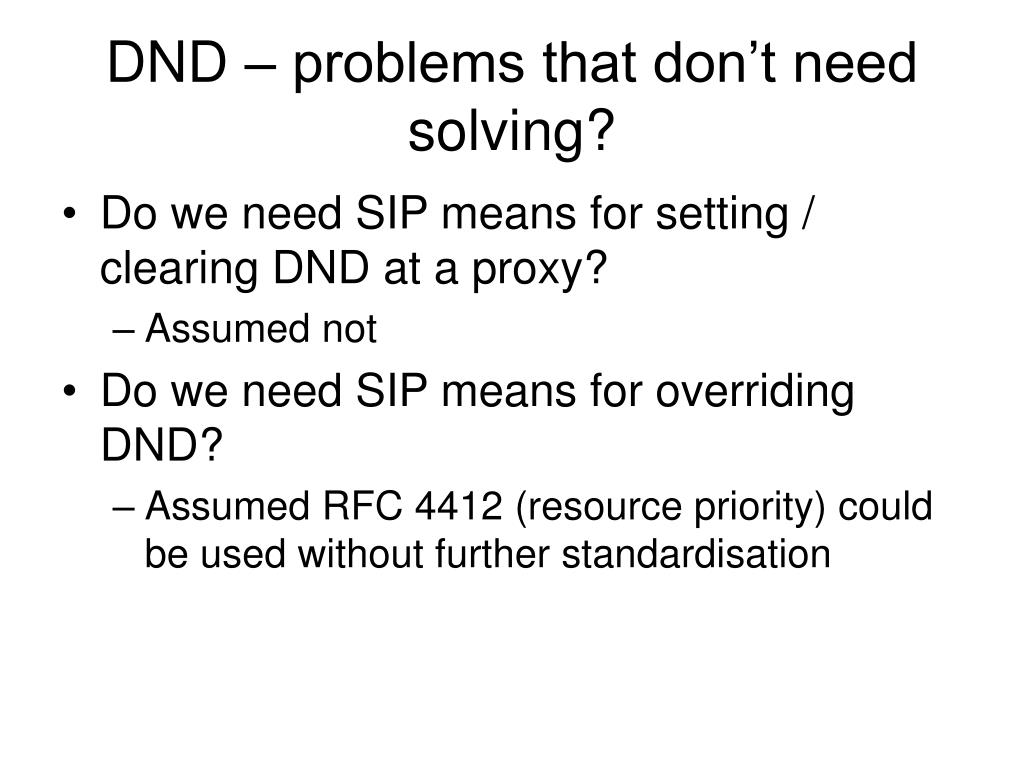 DND – problems that don’t need solving?

• Do we need SIP means for setting / clearing DND at a proxy?
– Assumed not
• Do we need SIP means for overriding DND?
– Assumed RFC 4412 (resource priority) could be used without further standardisation